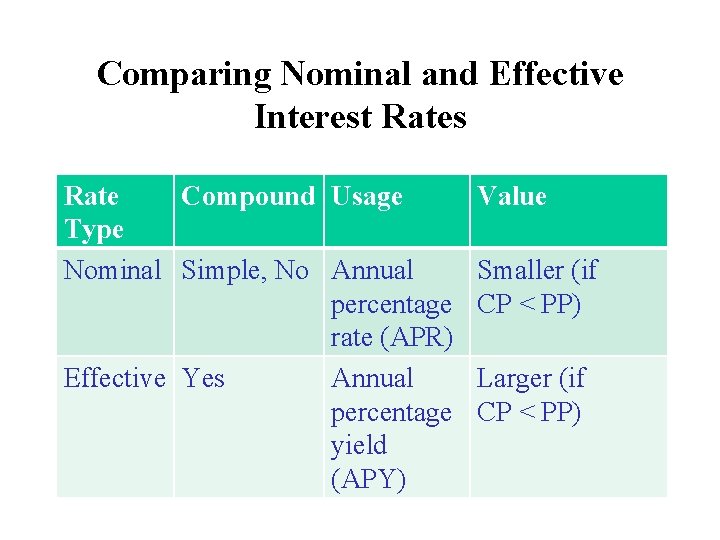 Comparing Nominal and Effective Interest Rates

| Rate Type | Compound | Usage | Value |
|---|---|---|---|
| Nominal | Simple, No | Annual percentage rate (APR) | Smaller (if CP < PP) |
| Effective | Yes | Annual percentage yield (APY) | Larger (if CP < PP) |